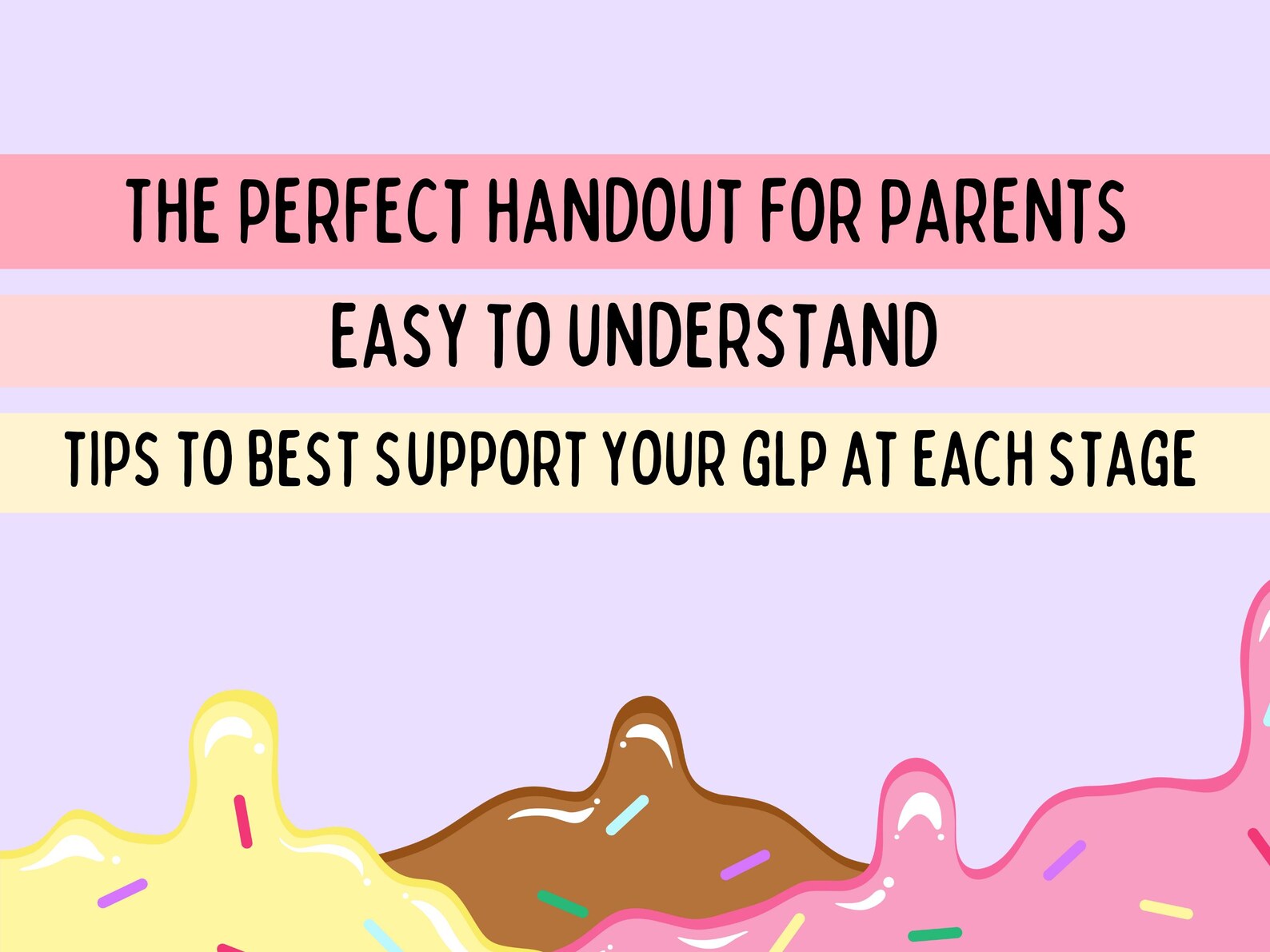 THE PERFECT HANDOUT FOR PARENTS

EASY TO UNDERSTAND

TIPS TO BEST SUPPORT YOUR GLP AT EACH STAGE